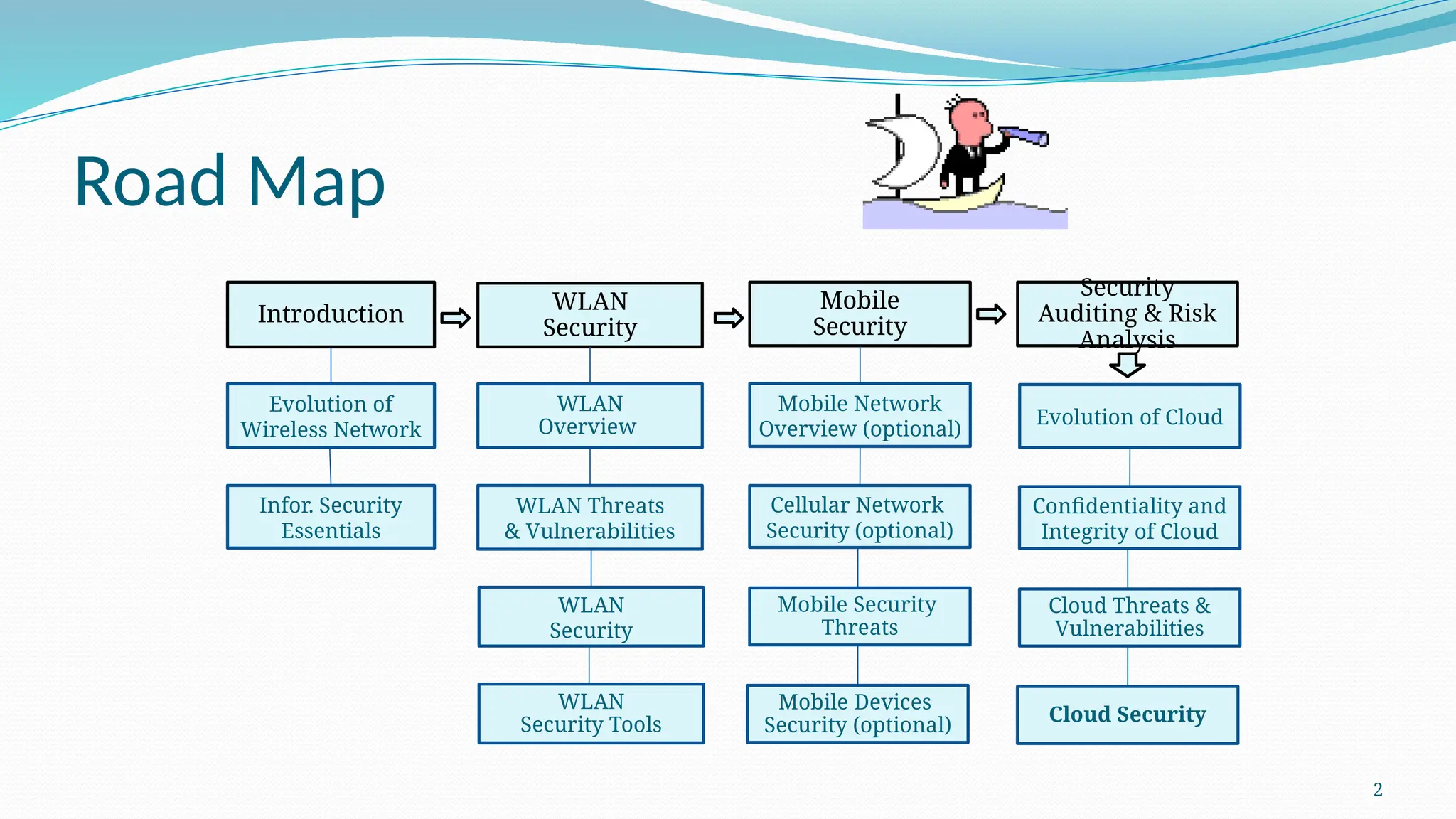 Road Map

Introduction

Evolution of Wireless Network

Infor. Security Essentials

WLAN Security

WLAN Overview

WLAN Threats & Vulnerabilities

WLAN Security

WLAN Security Tools

Mobile Security

Mobile Network Overview (optional)

Cellular Network Security (optional)

Mobile Security Threats

Mobile Devices Security (optional)

Security Auditing & Risk Analysis

Evolution of Cloud

Confidentiality and Integrity of Cloud

Cloud Threats & Vulnerabilities

Cloud Security

2